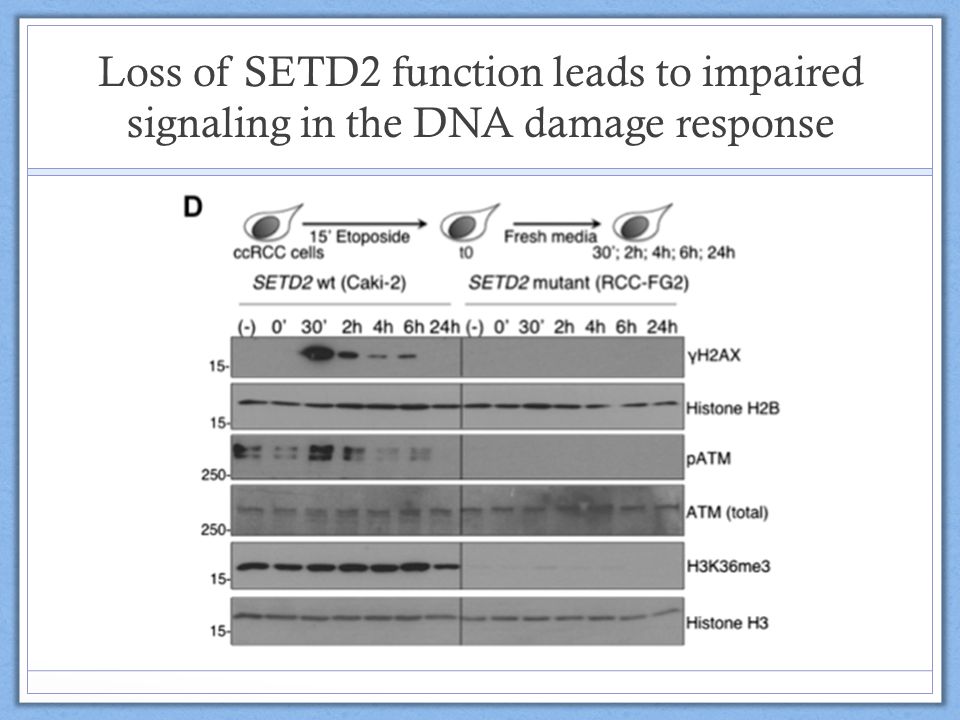 Loss of SETD2 function leads to impaired signaling in the DNA damage response

D

ccRCC cells

15' Etoposide

t0

Fresh media

30'; 2h; 4h; 6h; 24h

SETD2 wt (Caki-2)

SETD2 mutant (RCC-FG2)

(-) 0' 30' 2h 4h 6h 24h (-) 0' 30' 2h 4h 6h 24h

15-

γH2AX

15-

Histone H2B

250-

pATM

250-

ATM (total)

15-

H3K36me3

15-

Histone H3